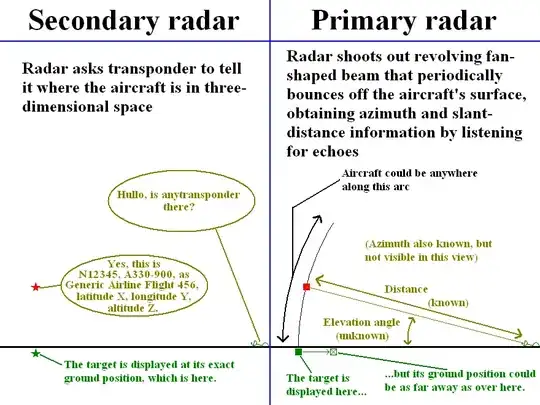 Secondary radar

Radar asks transponder to tell it where the aircraft is in three-dimensional space

Hullo, is anytransponder there?

Yes, this is N12345, A330-900, as Generic Airline Flight 456, latitude X, longitude Y, altitude Z.

The target is displayed at its exact ground position, which is here.

Primary radar

Radar shoots out revolving fan-shaped beam that periodically bounces off the aircraft's surface, obtaining azimuth and slant-distance information by listening for echoes

Aircraft could be anywhere along this arc

(Azimuth also known, but not visible in this view)

Distance (known)

Elevation angle (unknown)

The target is displayed here...

...but its ground position could be as far away as over here.